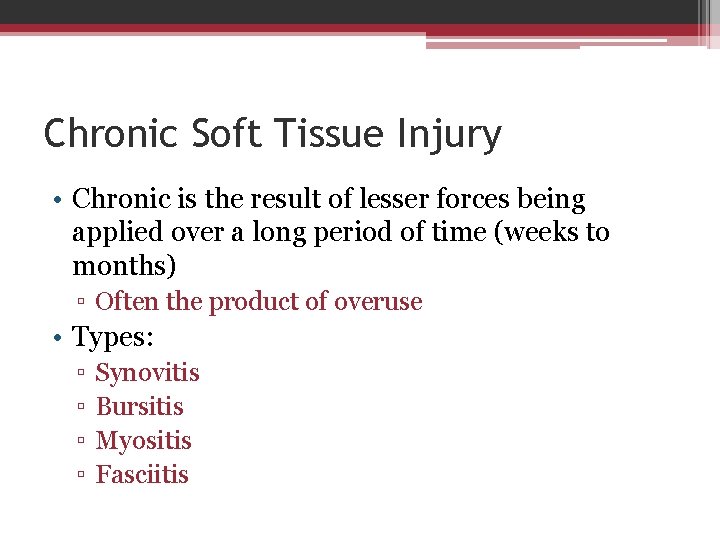 Chronic Soft Tissue Injury

• Chronic is the result of lesser forces being applied over a long period of time (weeks to months)
 ▫ Often the product of overuse
• Types:
 ▫ Synovitis
 ▫ Bursitis
 ▫ Myositis
 ▫ Fasciitis